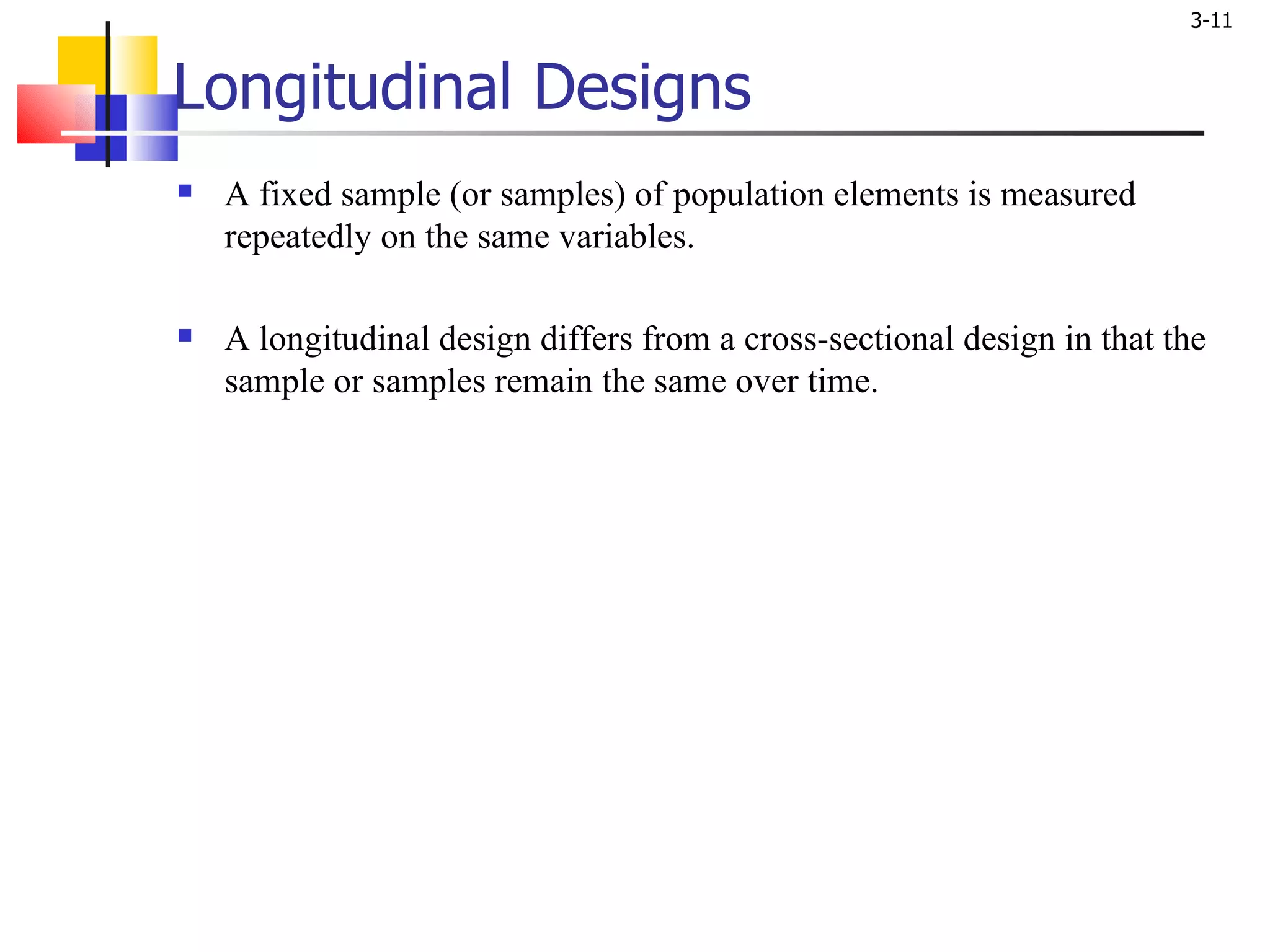 3-11

Longitudinal Designs

▪ A fixed sample (or samples) of population elements is measured repeatedly on the same variables.

▪ A longitudinal design differs from a cross-sectional design in that the sample or samples remain the same over time.